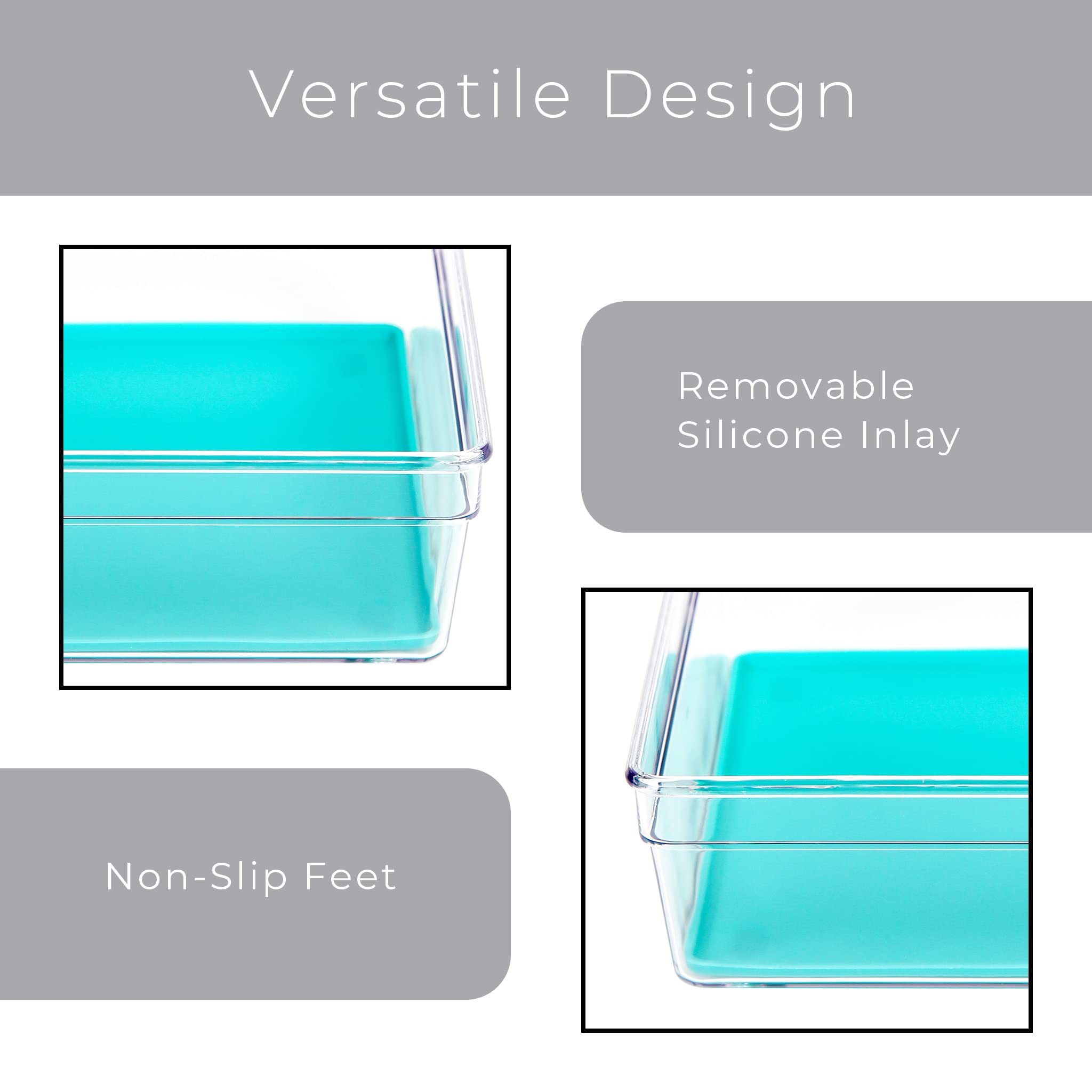 Versatile Design

Removable Silicone Inlay

Non-Slip Feet